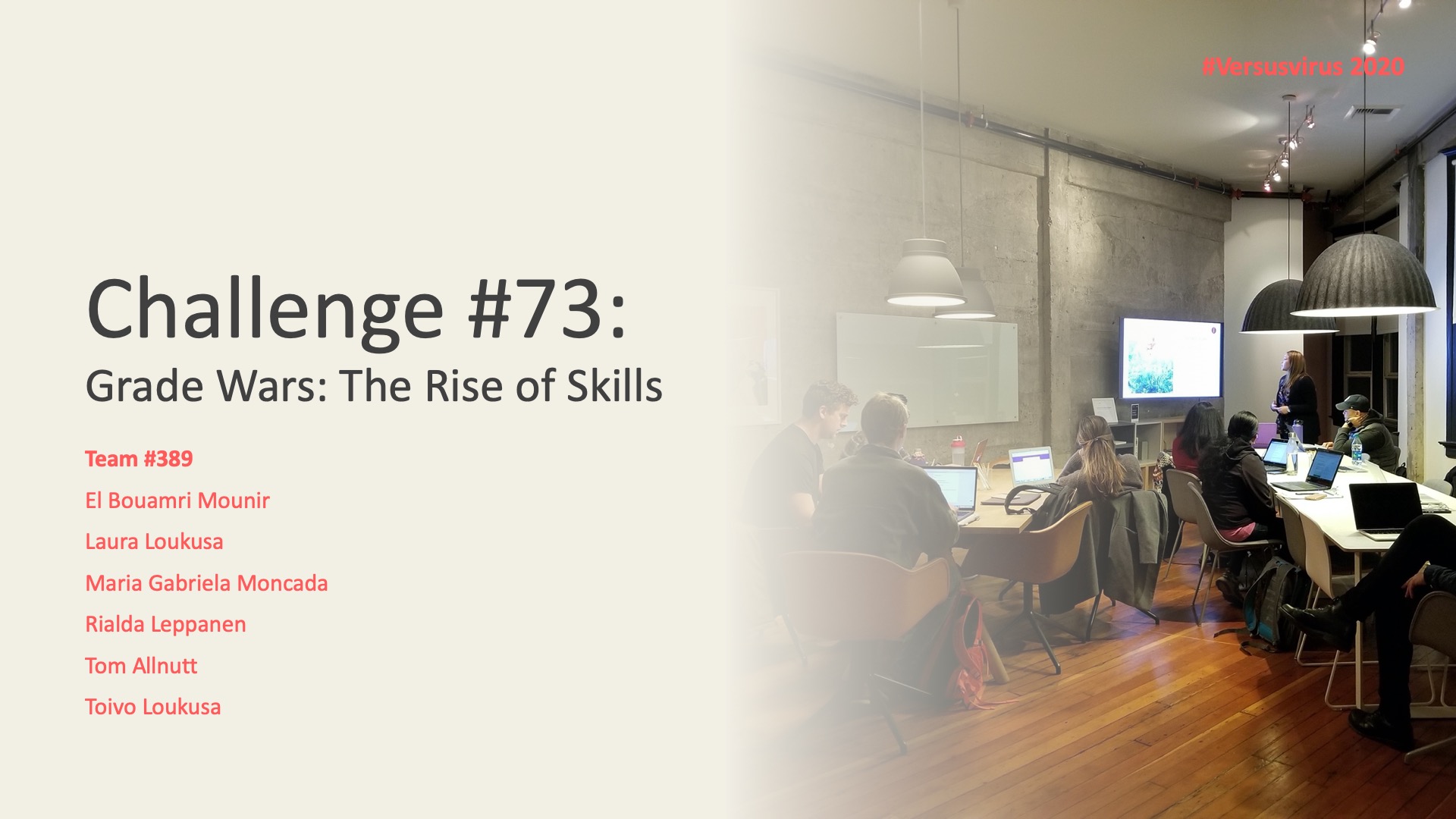 #Versusvirus 2020

Challenge #73:

Grade Wars: The Rise of Skills

Team #389

El Bouamri Mounir

Laura Loukusa

Maria Gabriela Moncada

Rialda Leppanen

Tom Allnutt

Toivo Loukusa